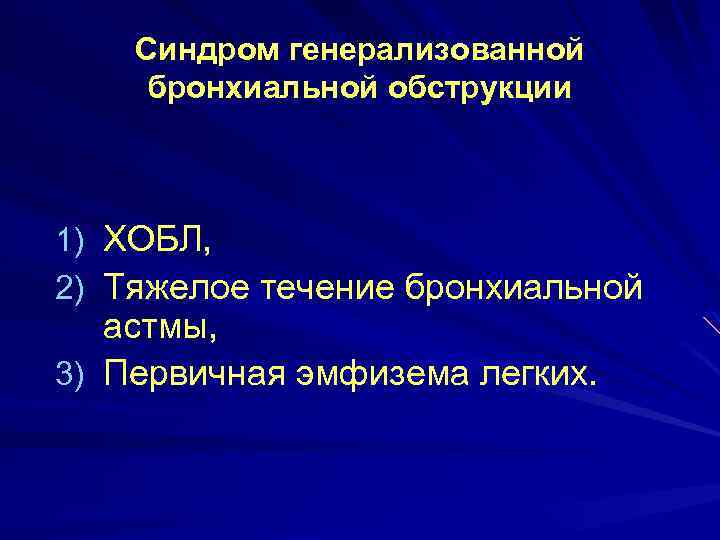 Синдром генерализованной бронхиальной обструкции

1) ХОБЛ,
2) Тяжелое течение бронхиальной астмы,
3) Первичная эмфизема легких.